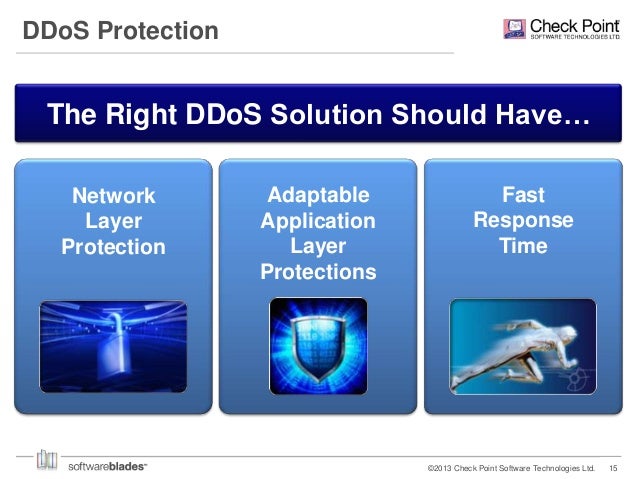 DDoS Protection

Check Point
SOFTWARE TECHNOLOGIES LTD.

The Right DDoS Solution Should Have…

Network Layer Protection

Adaptable Application Layer Protections

Fast Response Time

softwareblades™

©2013 Check Point Software Technologies Ltd. 15